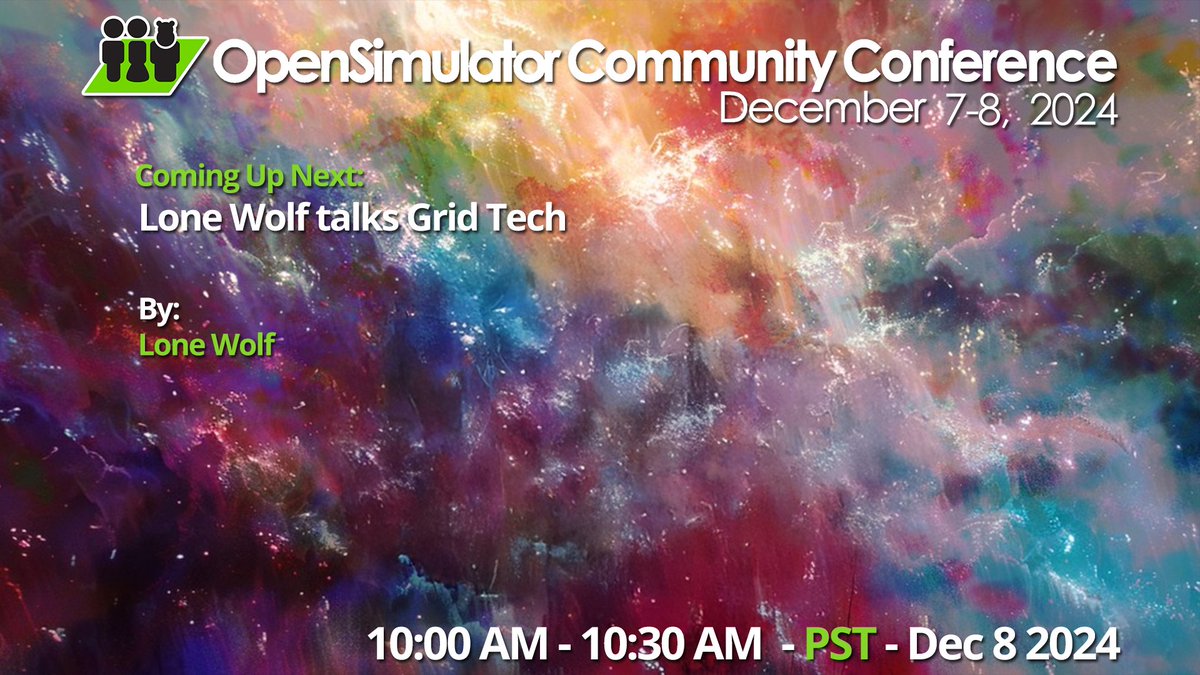 OpenSimulator Community Conference
December 7-8, 2024

Coming Up Next:
Lone Wolf talks Grid Tech

By:
Lone Wolf

10:00 AM - 10:30 AM - PST - Dec 8 2024